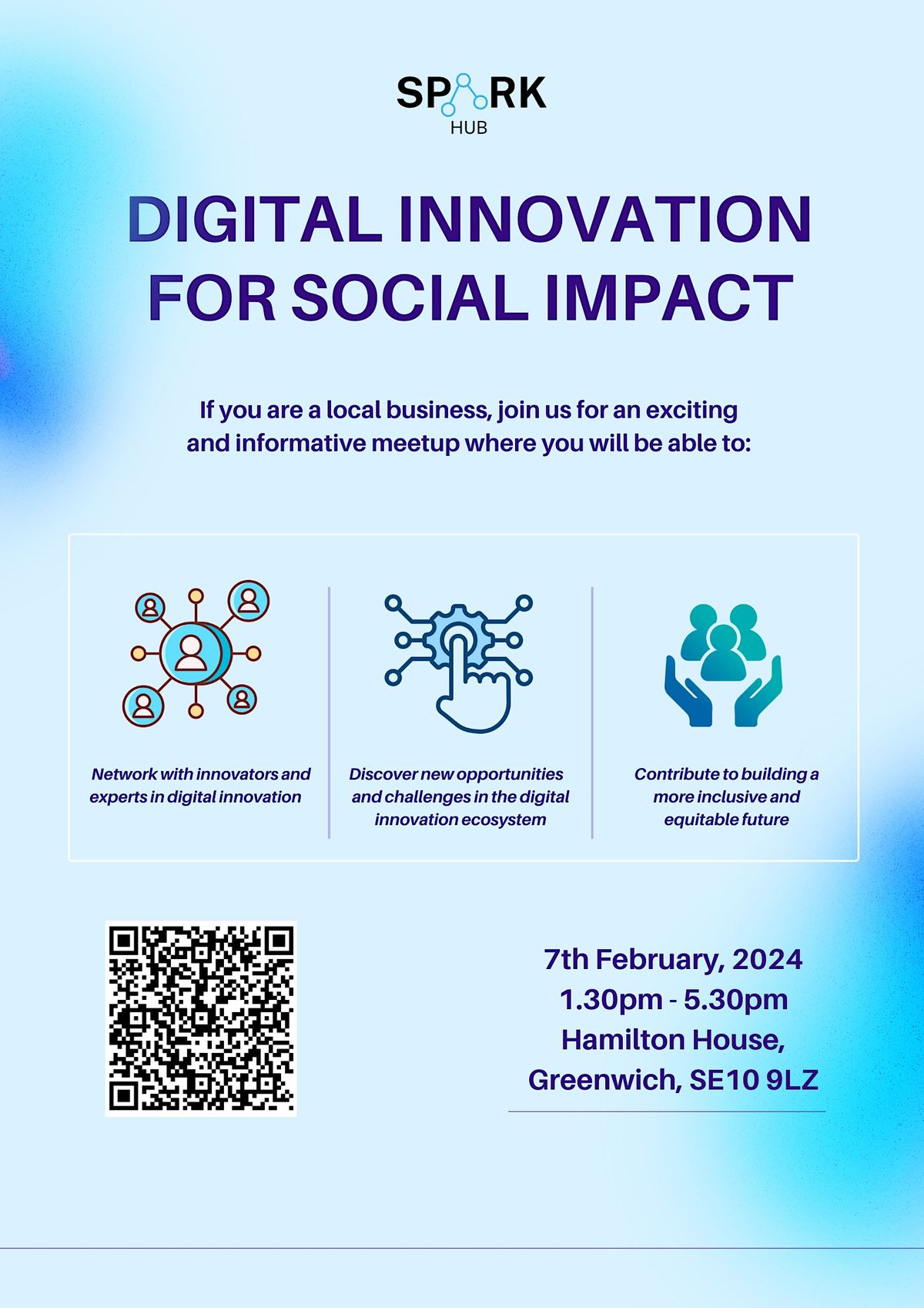 SPARK
HUB

DIGITAL INNOVATION FOR SOCIAL IMPACT

If you are a local business, join us for an exciting and informative meetup where you will be able to:

Network with innovators and experts in digital innovation

Discover new opportunities and challenges in the digital innovation ecosystem

Contribute to building a more inclusive and equitable future

7th February, 2024
1.30pm - 5.30pm
Hamilton House,
Greenwich, SE10 9LZ